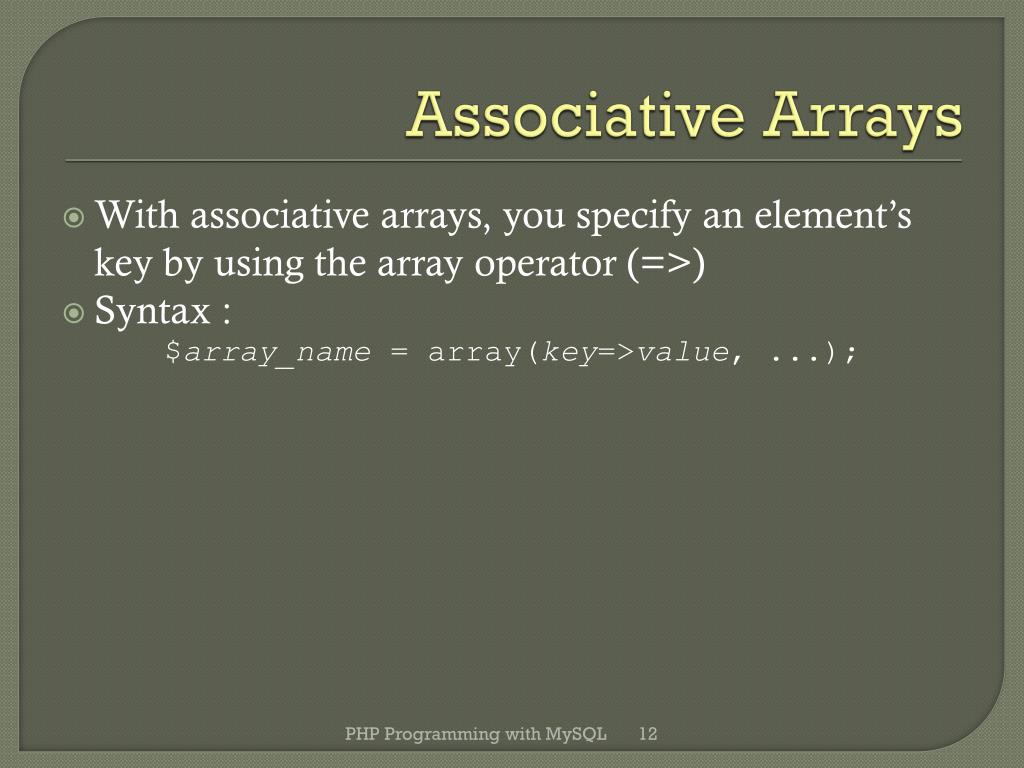 Associative Arrays

With associative arrays, you specify an element’s key by using the array operator (=>)

Syntax :

$array_name = array(key=>value, ...);

PHP Programming with MySQL 12